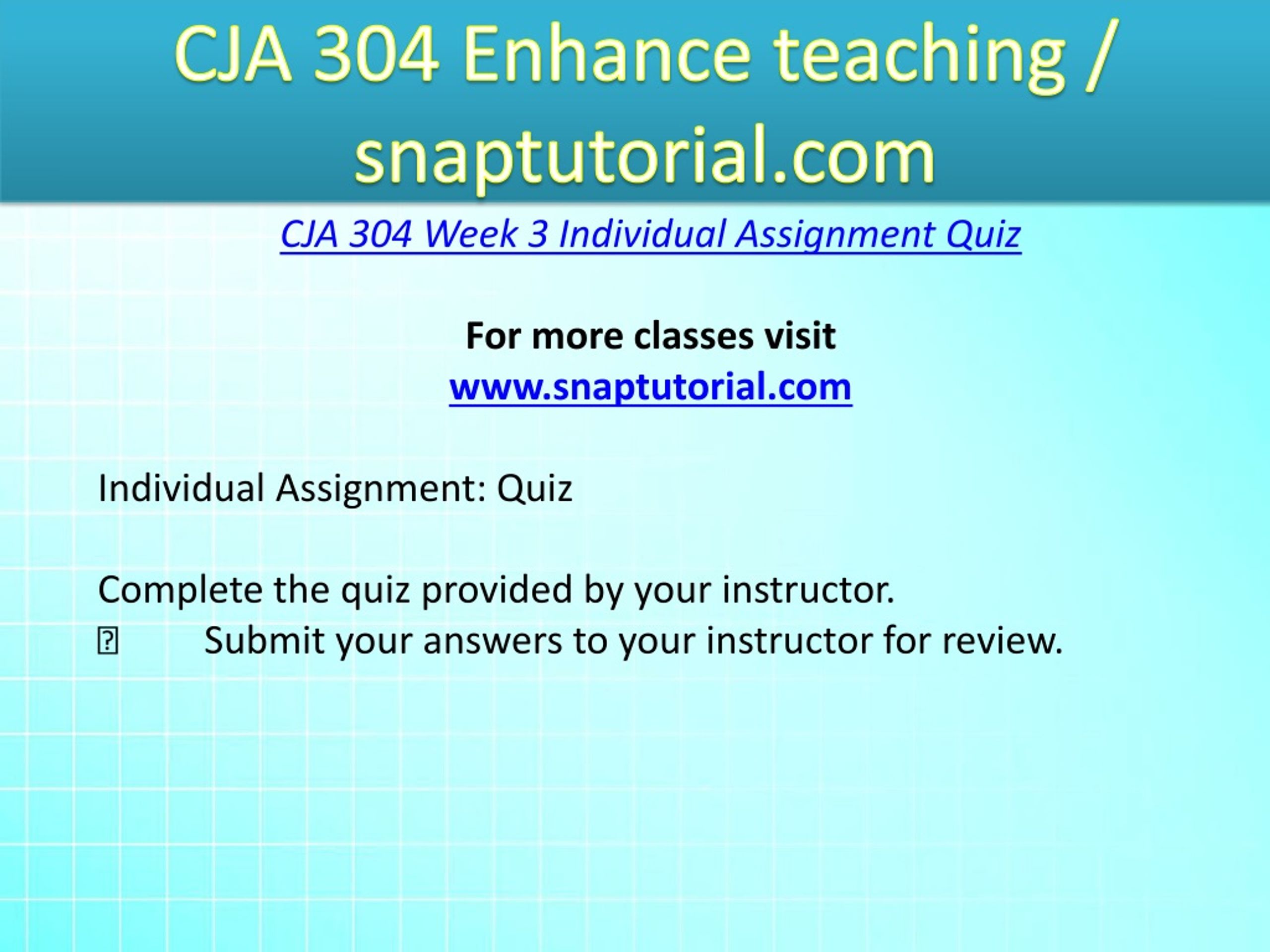 CJA 304 Enhance teaching / snaptutorial.com

CJA 304 Week 3 Individual Assignment Quiz

For more classes visit
www.snaptutorial.com

Individual Assignment: Quiz

Complete the quiz provided by your instructor.
 Submit your answers to your instructor for review.